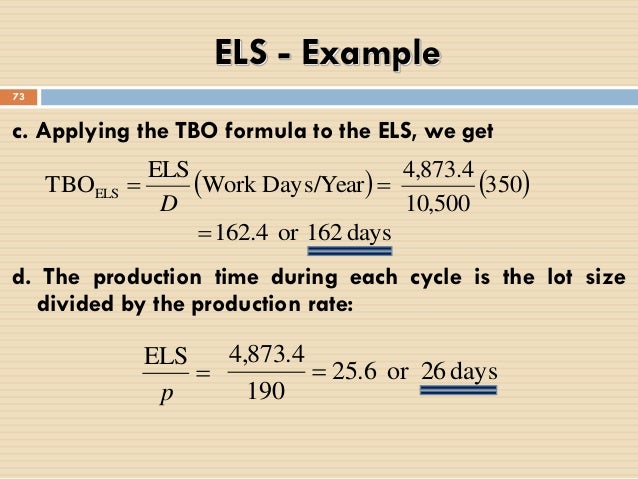 ELS - Example

73

c. Applying the TBO formula to the ELS, we get

$\text{TBO}_{\text{ELS}} = \frac{\text{ELS}}{D}(\text{Work Days/Year}) = \frac{4,873.4}{10,500}(350)$

$= 162.4 \text{ or } 162 \text{ days}$

d. The production time during each cycle is the lot size divided by the production rate:

$\frac{\text{ELS}}{p} = \frac{4,873.4}{190} = 25.6 \text{ or } 26 \text{ days}$